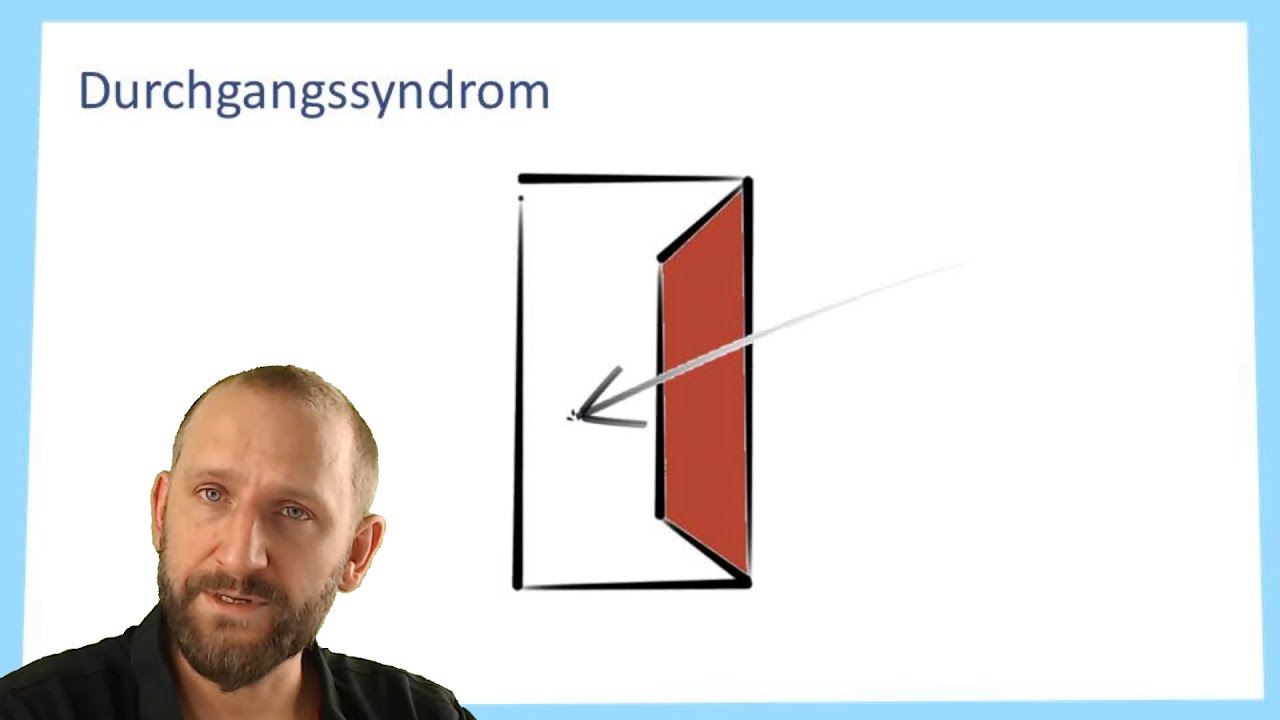 Durchgangssyndrom